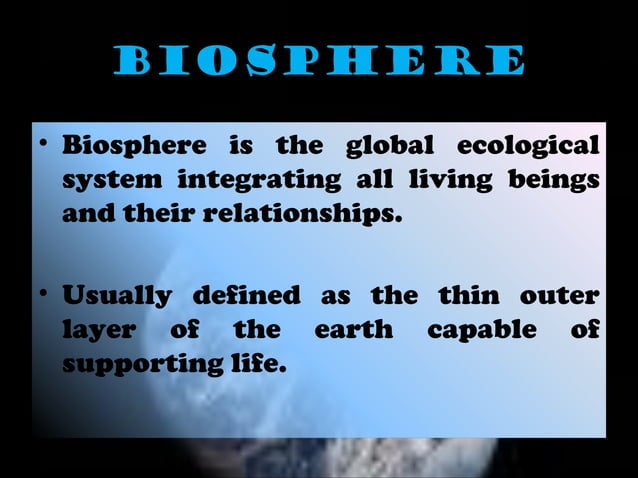 BIOSPHERE

• Biosphere is the global ecological system integrating all living beings and their relationships.

• Usually defined as the thin outer layer of the earth capable of supporting life.